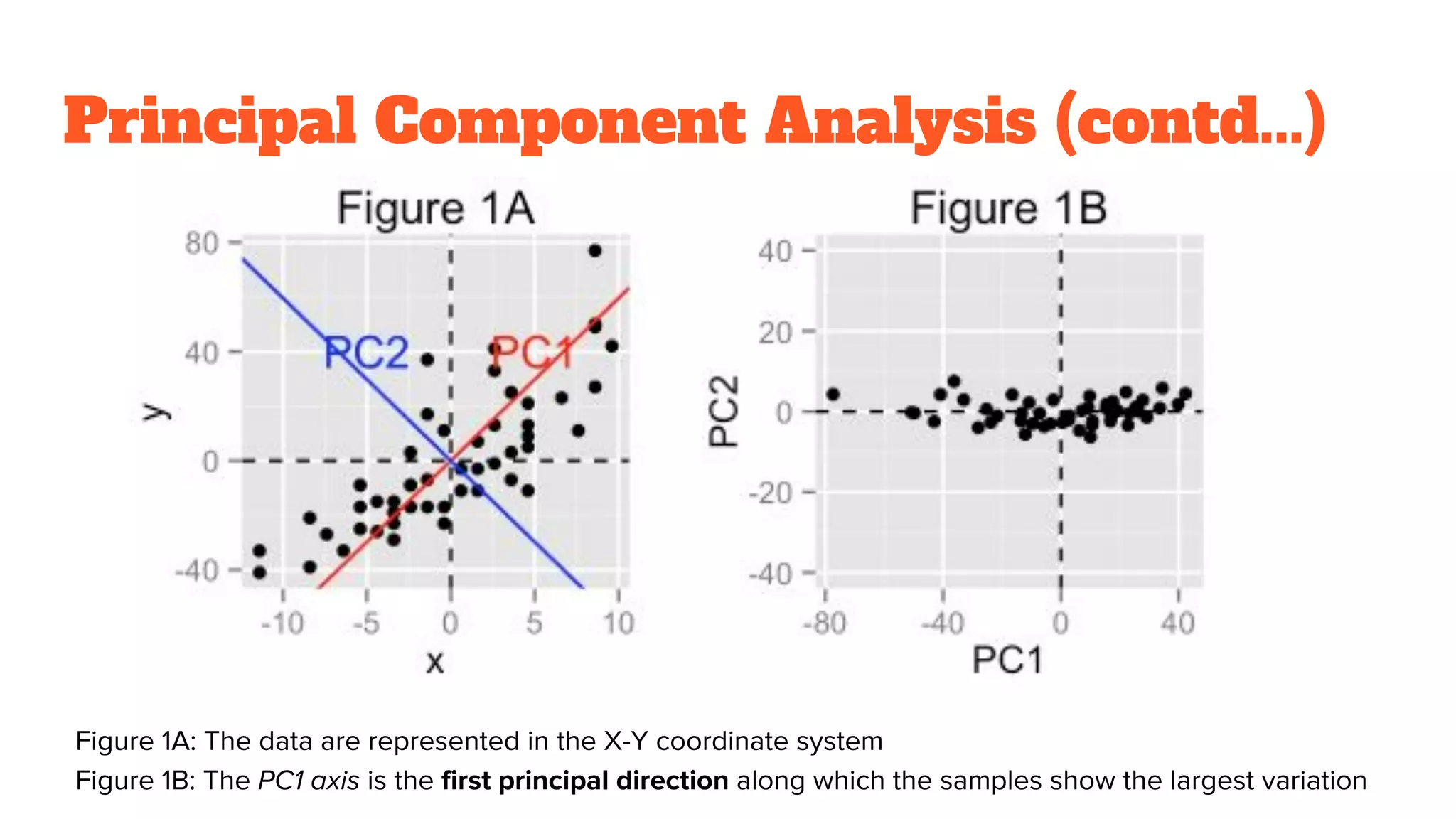 Principal Component Analysis (contd...)

Figure 1A

80
40
0
-40
y
PC2
PC1
-10
-5
0
5
10
x

Figure 1B

40
20
0
-20
-40
PC2
-80
-40
0
40
PC1

Figure 1A: The data are represented in the X-Y coordinate system

Figure 1B: The PC1 axis is the first principal direction along which the samples show the largest variation